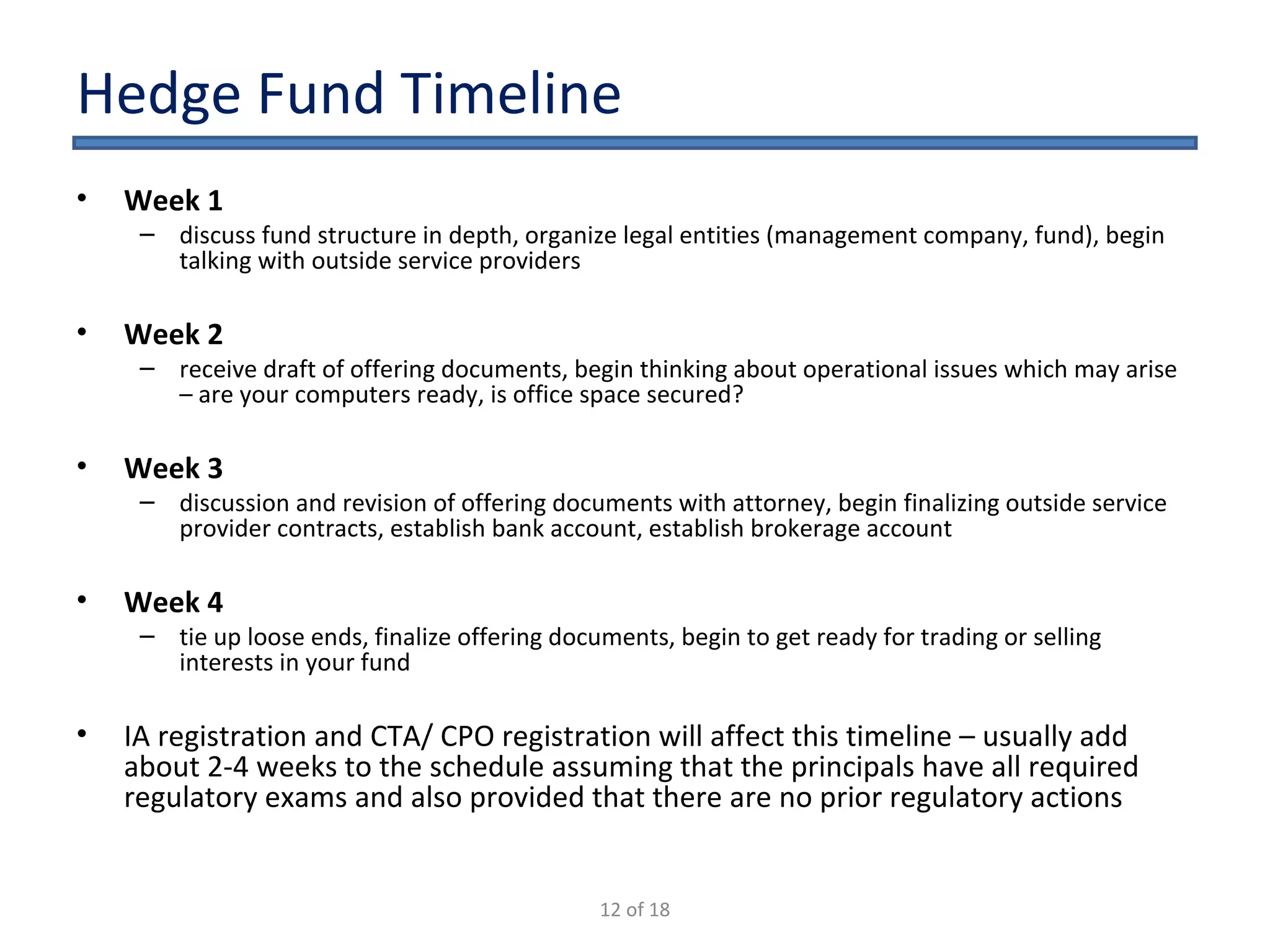 Hedge Fund Timeline

• Week 1
– discuss fund structure in depth, organize legal entities (management company, fund), begin talking with outside service providers

• Week 2
– receive draft of offering documents, begin thinking about operational issues which may arise – are your computers ready, is office space secured?

• Week 3
– discussion and revision of offering documents with attorney, begin finalizing outside service provider contracts, establish bank account, establish brokerage account

• Week 4
– tie up loose ends, finalize offering documents, begin to get ready for trading or selling interests in your fund

• IA registration and CTA/ CPO registration will affect this timeline – usually add about 2-4 weeks to the schedule assuming that the principals have all required regulatory exams and also provided that there are no prior regulatory actions

12 of 18